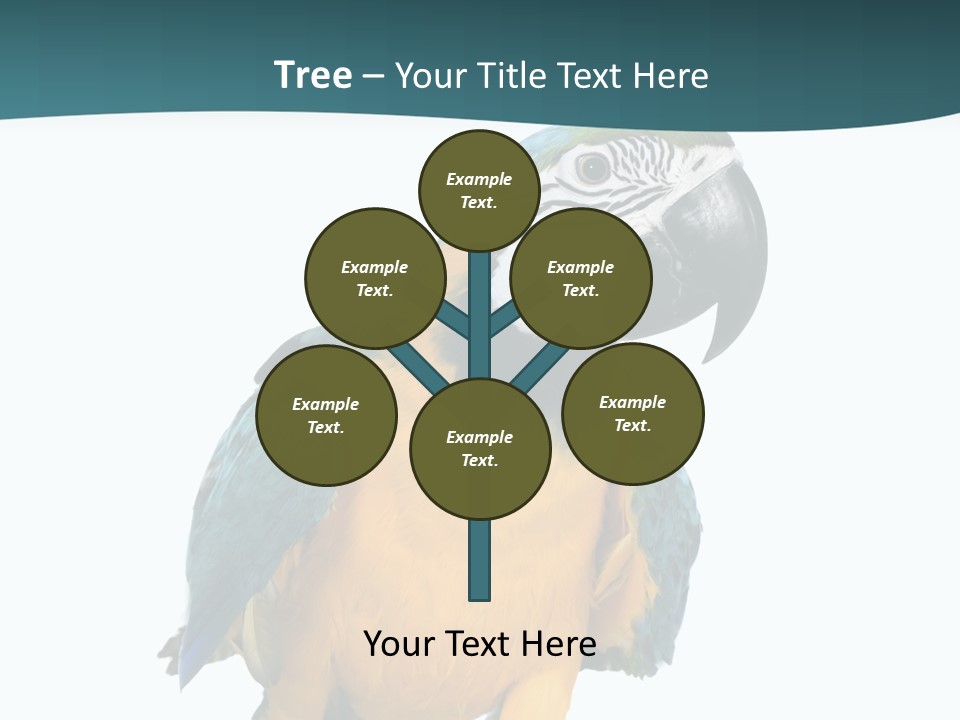 Tree – Your Title Text Here

Example Text.

Example Text.

Example Text.

Example Text.

Example Text.

Example Text.

Your Text Here